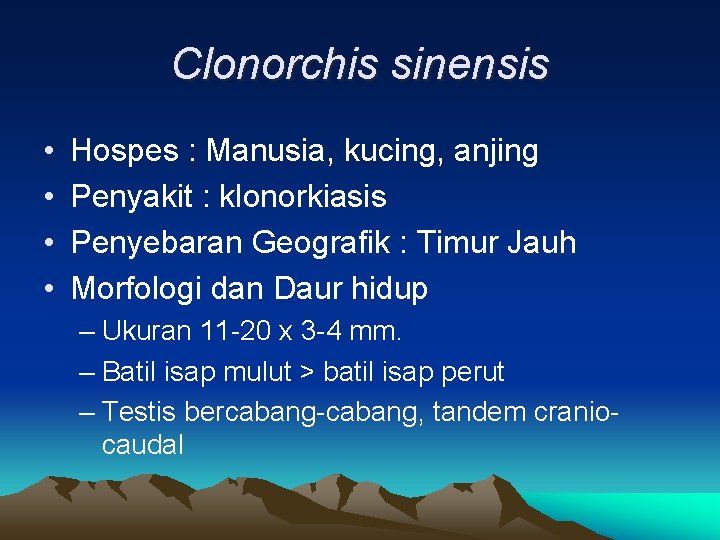 Clonorchis sinensis

• Hospes : Manusia, kucing, anjing
• Penyakit : klonorkiasis
• Penyebaran Geografik : Timur Jauh
• Morfologi dan Daur hidup
– Ukuran 11-20 x 3-4 mm.
– Batil isap mulut > batil isap perut
– Testis bercabang-cabang, tandem cranio-caudal